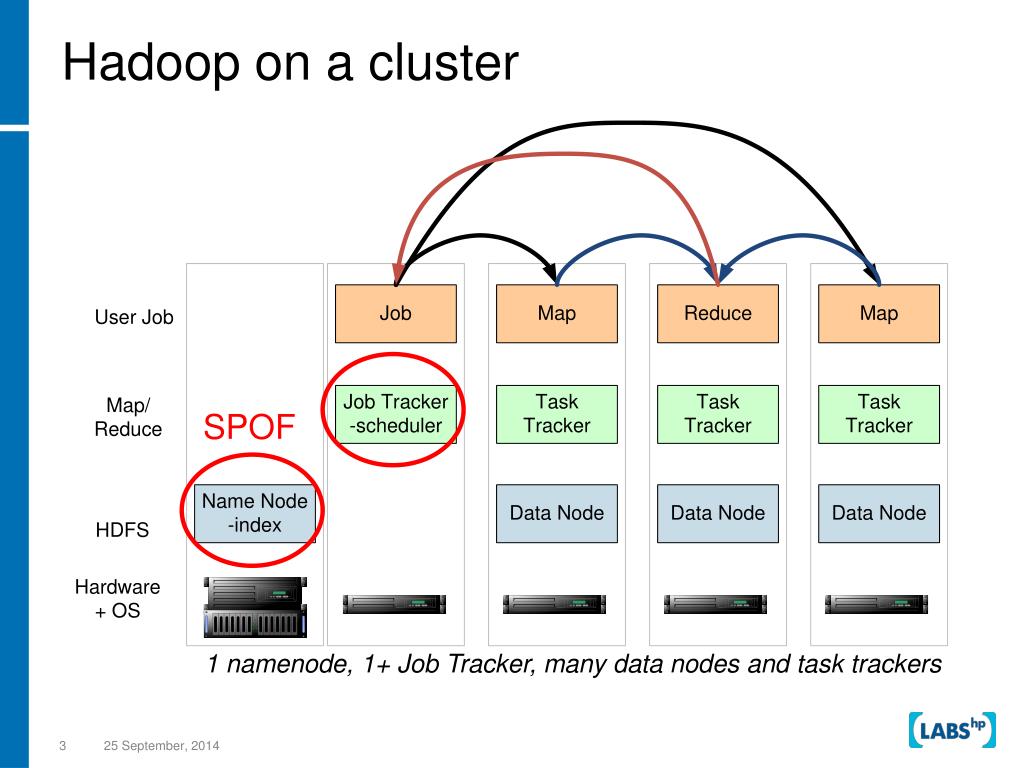 Hadoop on a cluster

User Job

Map/
Reduce

HDFS

Hardware
+ OS

SPOF

Name Node
-index

Job

Job Tracker
-scheduler

Map

Task
Tracker

Data Node

Reduce

Task
Tracker

Data Node

Map

Task
Tracker

Data Node

1 namenode, 1+ Job Tracker, many data nodes and task trackers

3 25 September, 2014

LABS hp